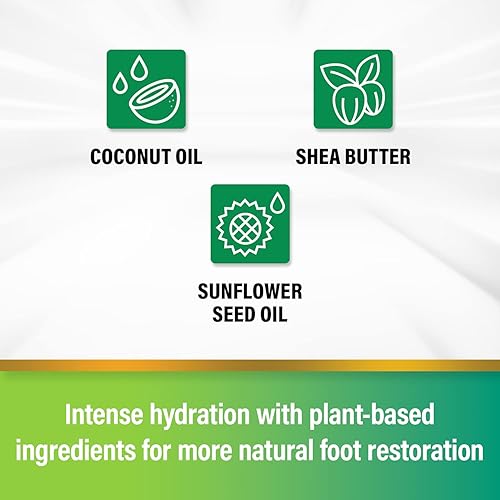 COCONUT OIL

SHEA BUTTER

SUNFLOWER SEED OIL

Intense hydration with plant-based ingredients for more natural foot restoration